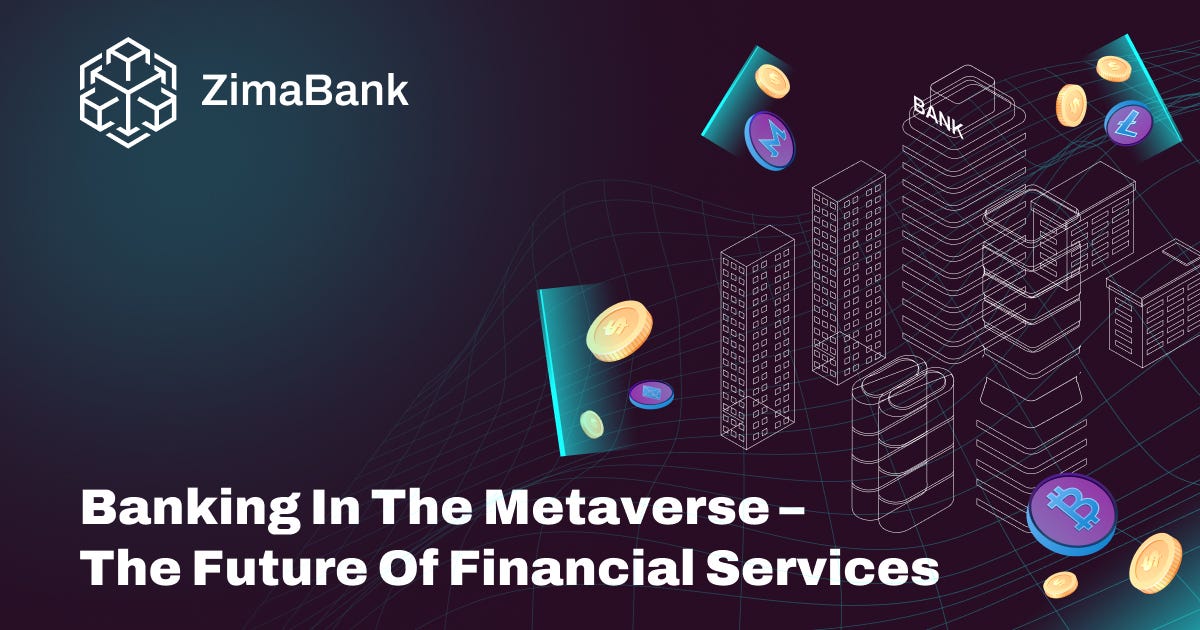 ZimaBank

BANK

Banking In The Metaverse – The Future Of Financial Services